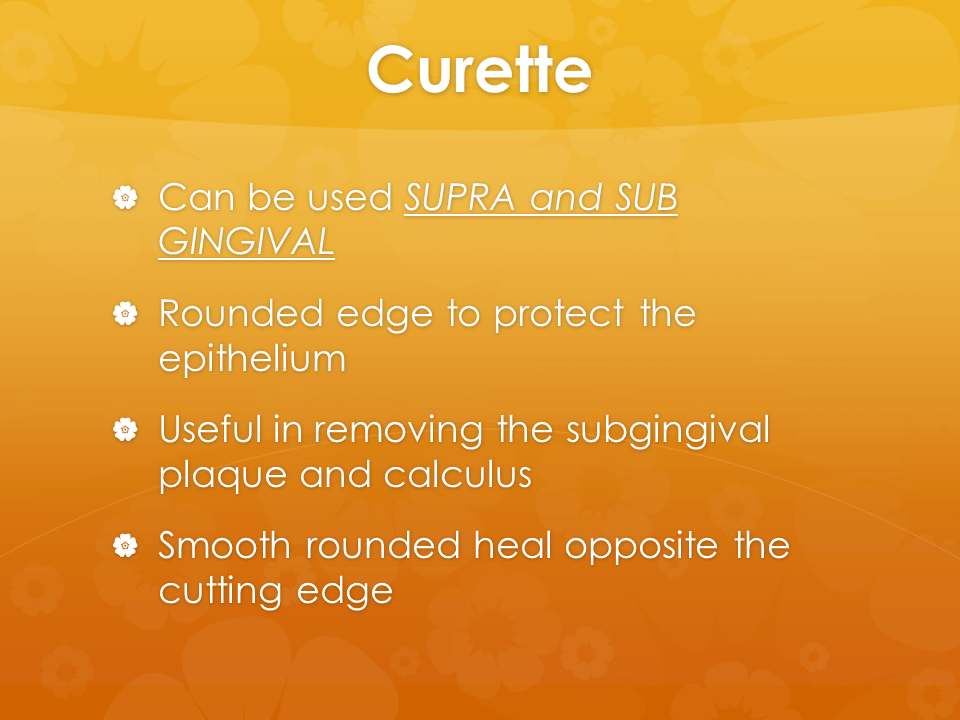 Curette

Can be used SUPRA and SUB GINGIVAL

Rounded edge to protect the epithelium

Useful in removing the subgingival plaque and calculus

Smooth rounded heal opposite the cutting edge